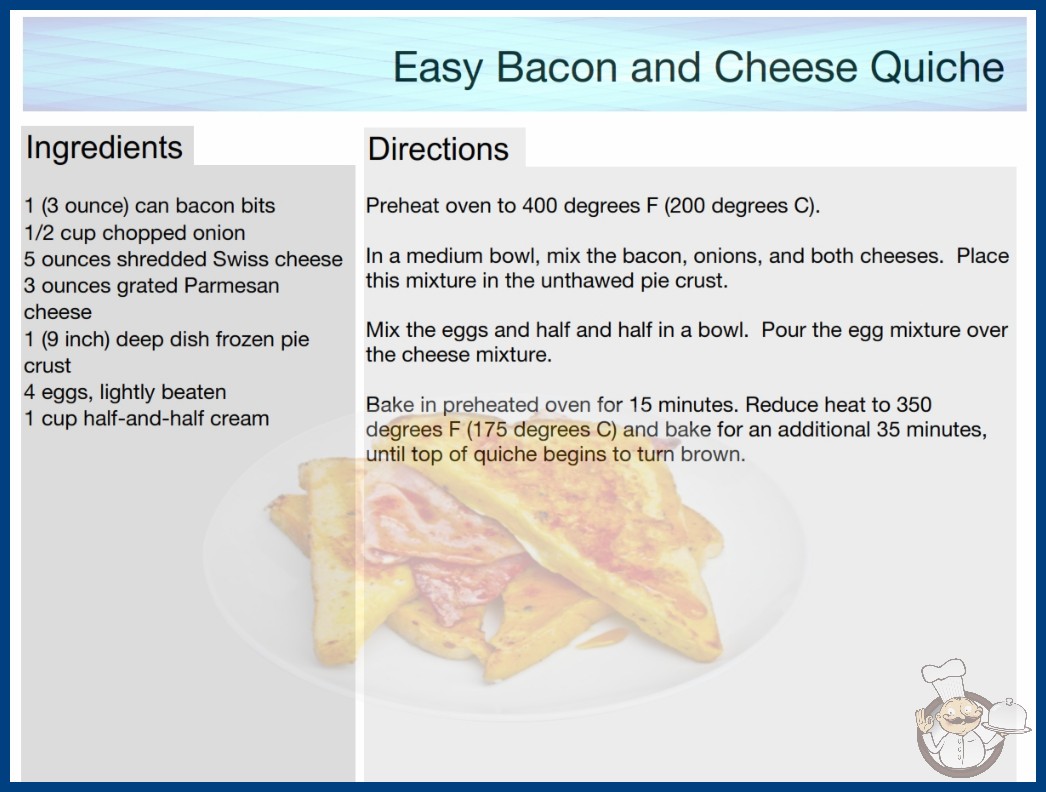 Easy Bacon and Cheese Quiche

Ingredients

1 (3 ounce) can bacon bits
1/2 cup chopped onion
5 ounces shredded Swiss cheese
3 ounces grated Parmesan cheese
1 (9 inch) deep dish frozen pie crust
4 eggs, lightly beaten
1 cup half-and-half cream

Directions

Preheat oven to 400 degrees F (200 degrees C).

In a medium bowl, mix the bacon, onions, and both cheeses. Place this mixture in the unthawed pie crust.

Mix the eggs and half and half in a bowl. Pour the egg mixture over the cheese mixture.

Bake in preheated oven for 15 minutes. Reduce heat to 350 degrees F (175 degrees C) and bake for an additional 35 minutes, until top of quiche begins to turn brown.